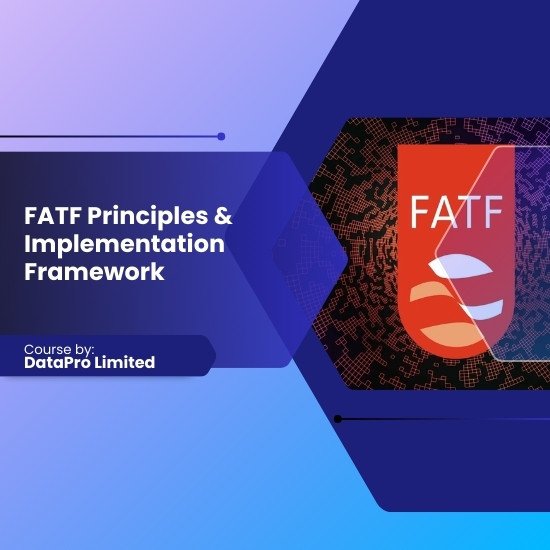 FATF Principles & Implementation Framework

Course by:
DataPro Limited

FATF